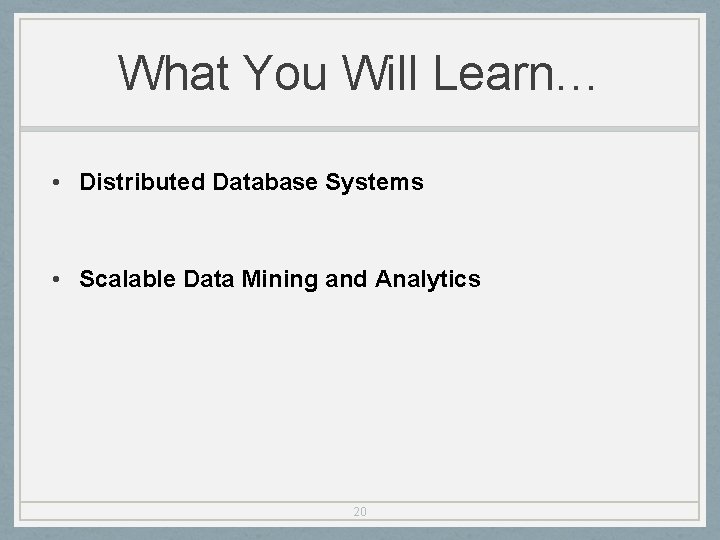 What You Will Learn…

• Distributed Database Systems

• Scalable Data Mining and Analytics

20